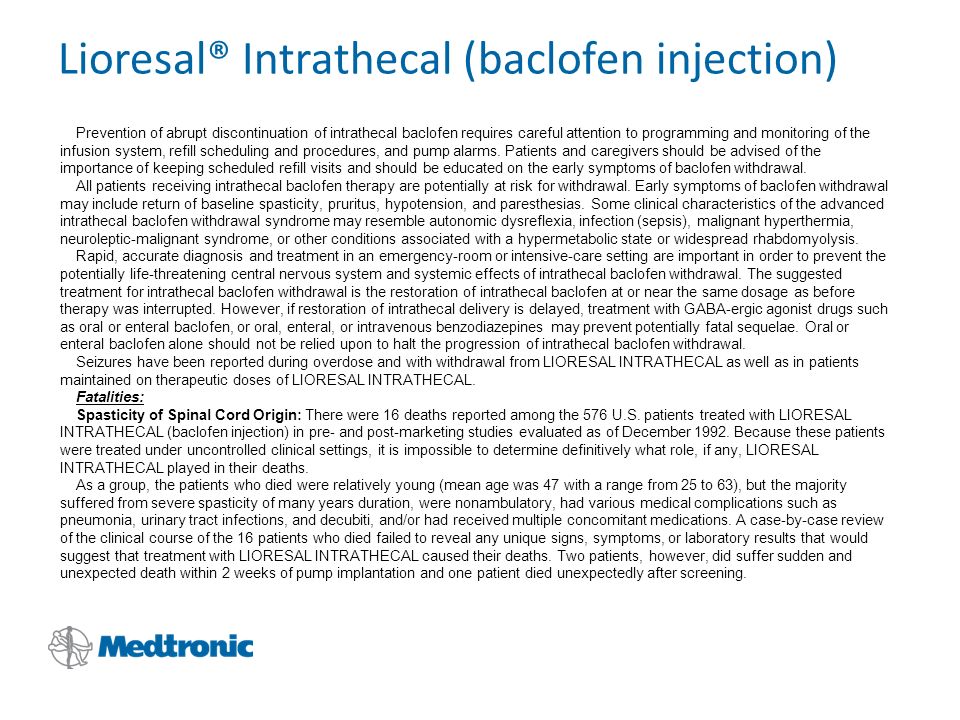 Lioresal® Intrathecal (baclofen injection)

Prevention of abrupt discontinuation of intrathecal baclofen requires careful attention to programming and monitoring of the infusion system, refill scheduling and procedures, and pump alarms. Patients and caregivers should be advised of the importance of keeping scheduled refill visits and should be educated on the early symptoms of baclofen withdrawal.

All patients receiving intrathecal baclofen therapy are potentially at risk for withdrawal. Early symptoms of baclofen withdrawal may include return of baseline spasticity, pruritus, hypotension, and paresthesias. Some clinical characteristics of the advanced intrathecal baclofen withdrawal syndrome may resemble autonomic dysreflexia, infection (sepsis), malignant hyperthermia, neuroleptic-malignant syndrome, or other conditions associated with a hypermetabolic state or widespread rhabdomyolysis.

Rapid, accurate diagnosis and treatment in an emergency-room or intensive-care setting are important in order to prevent the potentially life-threatening central nervous system and systemic effects of intrathecal baclofen withdrawal. The suggested treatment for intrathecal baclofen withdrawal is the restoration of intrathecal baclofen at or near the same dosage as before therapy was interrupted. However, if restoration of intrathecal delivery is delayed, treatment with GABA-ergic agonist drugs such as oral or enteral baclofen, or oral, enteral, or intravenous benzodiazepines may prevent potentially fatal sequelae. Oral or enteral baclofen alone should not be relied upon to halt the progression of intrathecal baclofen withdrawal.

Seizures have been reported during overdose and with withdrawal from LIORESAL INTRATHECAL as well as in patients maintained on therapeutic doses of LIORESAL INTRATHECAL.

Fatalities:

Spasticity of Spinal Cord Origin: There were 16 deaths reported among the 576 U.S. patients treated with LIORESAL INTRATHECAL (baclofen injection) in pre- and post-marketing studies evaluated as of December 1992. Because these patients were treated under uncontrolled clinical settings, it is impossible to determine definitively what role, if any, LIORESAL INTRATHECAL played in their deaths.

As a group, the patients who died were relatively young (mean age was 47 with a range from 25 to 63), but the majority suffered from severe spasticity of many years duration, were nonambulatory, had various medical complications such as pneumonia, urinary tract infections, and decubiti, and/or had received multiple concomitant medications. A case-by-case review of the clinical course of the 16 patients who died failed to reveal any unique signs, symptoms, or laboratory results that would suggest that treatment with LIORESAL INTRATHECAL caused their deaths. Two patients, however, did suffer sudden and unexpected death within 2 weeks of pump implantation and one patient died unexpectedly after screening.

Medtronic